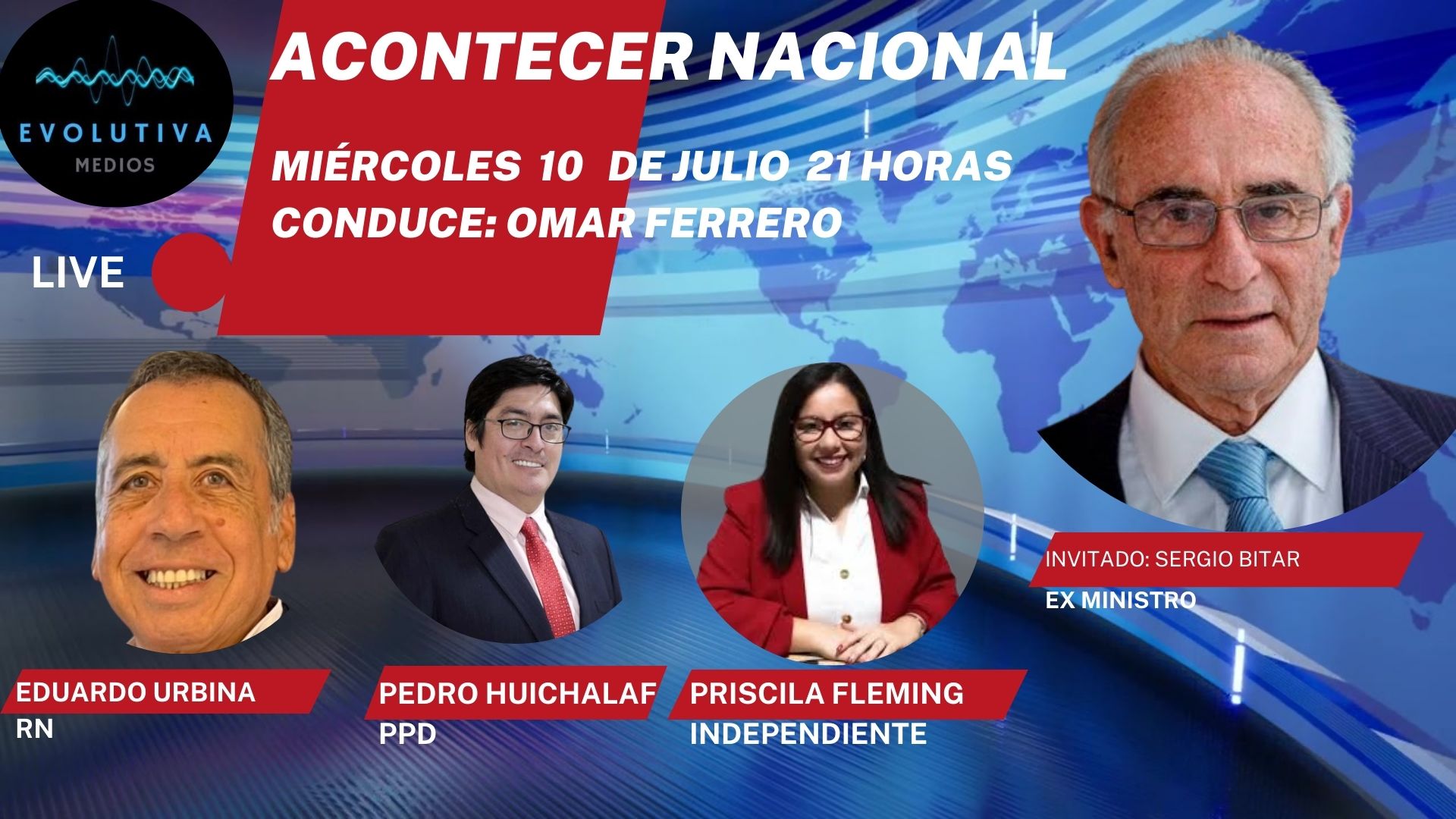 EVOLUTIVA
MEDIOS

ACONTECER NACIONAL

MIÉRCOLES 10 DE JULIO 21 HORAS
CONDUCE: OMAR FERRERO

LIVE

INVITADO: SERGIO BITAR
EX MINISTRO

EDUARDO URBINA
RN

PEDRO HUICHALAF
PPD

PRISCILA FLEMING
INDEPENDIENTE